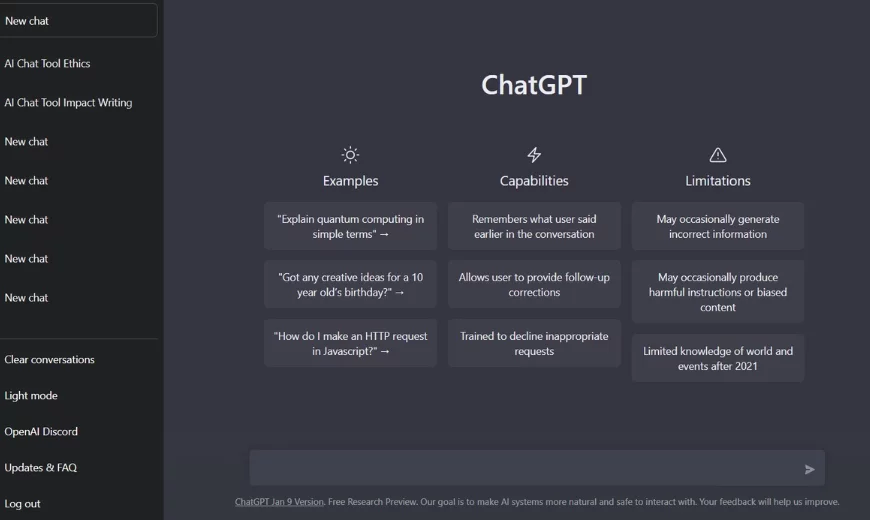 New chat

AI Chat Tool Ethics

AI Chat Tool Impact Writing

New chat

New chat

New chat

New chat

New chat

Clear conversations

Light mode

OpenAI Discord

Updates & FAQ

Log out

ChatGPT

Examples

"Explain quantum computing in simple terms" →

"Got any creative ideas for a 10 year old's birthday?" →

"How do I make an HTTP request in Javascript?" →

Capabilities

Remembers what user said earlier in the conversation

Allows user to provide follow-up corrections

Trained to decline inappropriate requests

Limitations

May occasionally generate incorrect information

May occasionally produce harmful instructions or biased content

Limited knowledge of world and events after 2021

ChatGPT Jan 9 Version. Free Research Preview. Our goal is to make AI systems more natural and safe to interact with. Your feedback will help us improve.